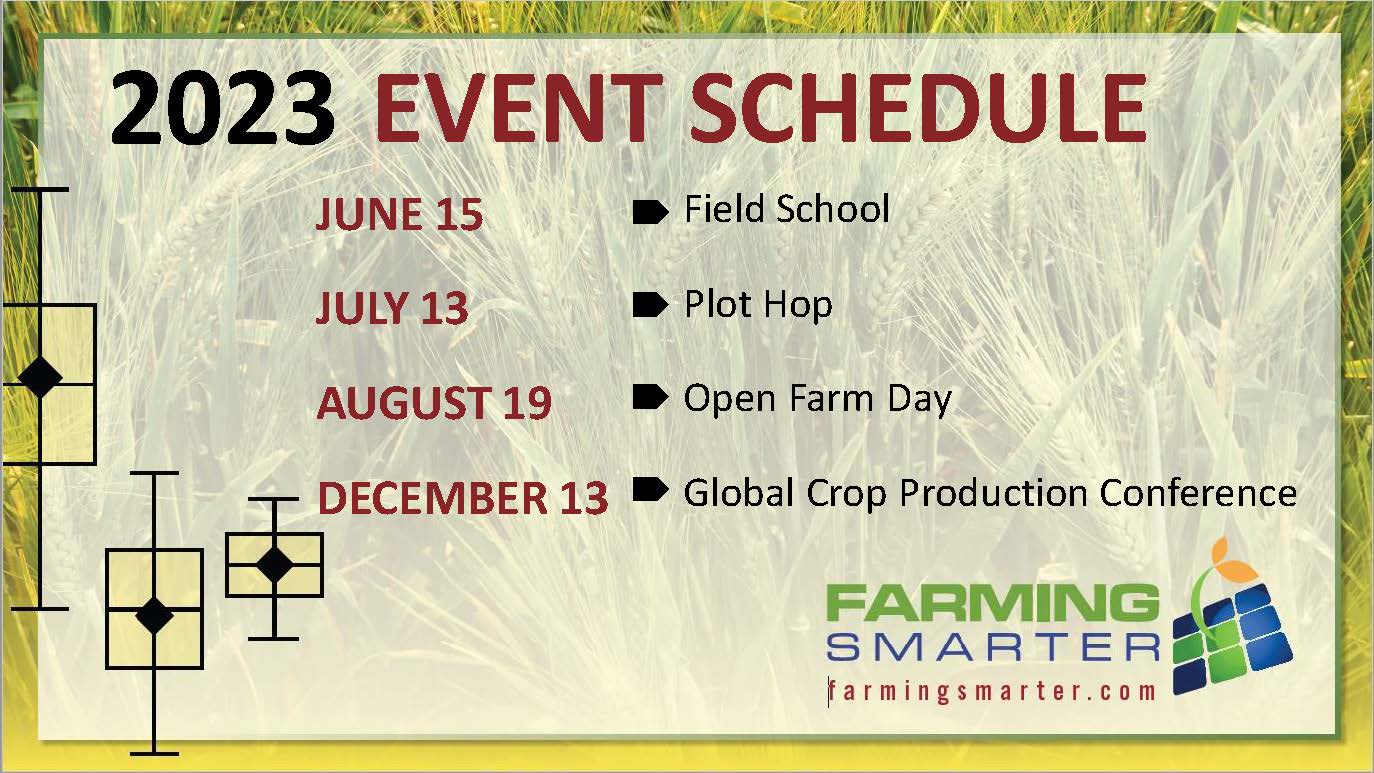 2023 EVENT SCHEDULE

JUNE 15 Field School

JULY 13 Plot Hop

AUGUST 19 Open Farm Day

DECEMBER 13 Global Crop Production Conference

FARMING SMARTER

farmingsmarter.com